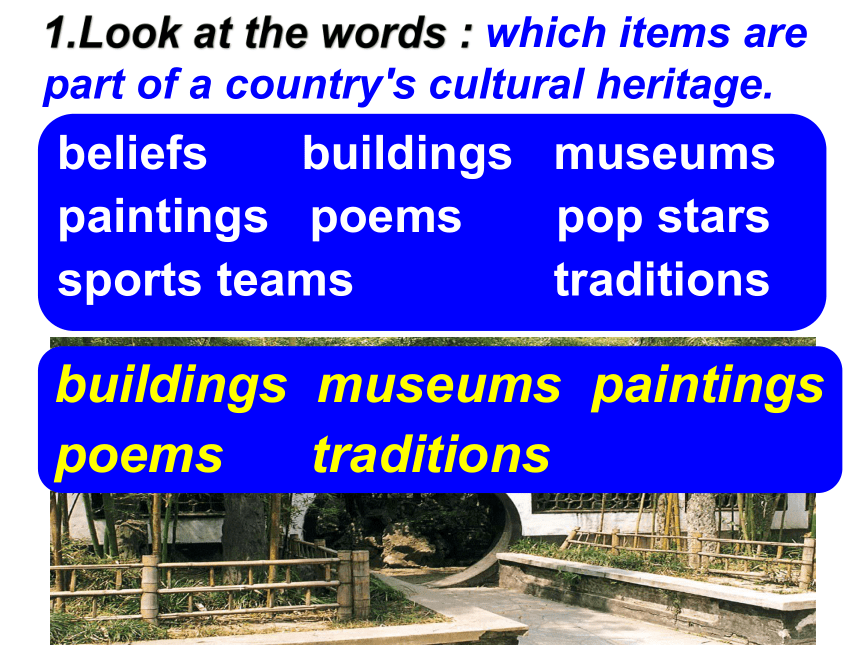 1.Look at the words : which items are part of a country's cultural heritage.

beliefs buildings museums
paintings poems pop stars
sports teams traditions

buildings museums paintings
poems traditions